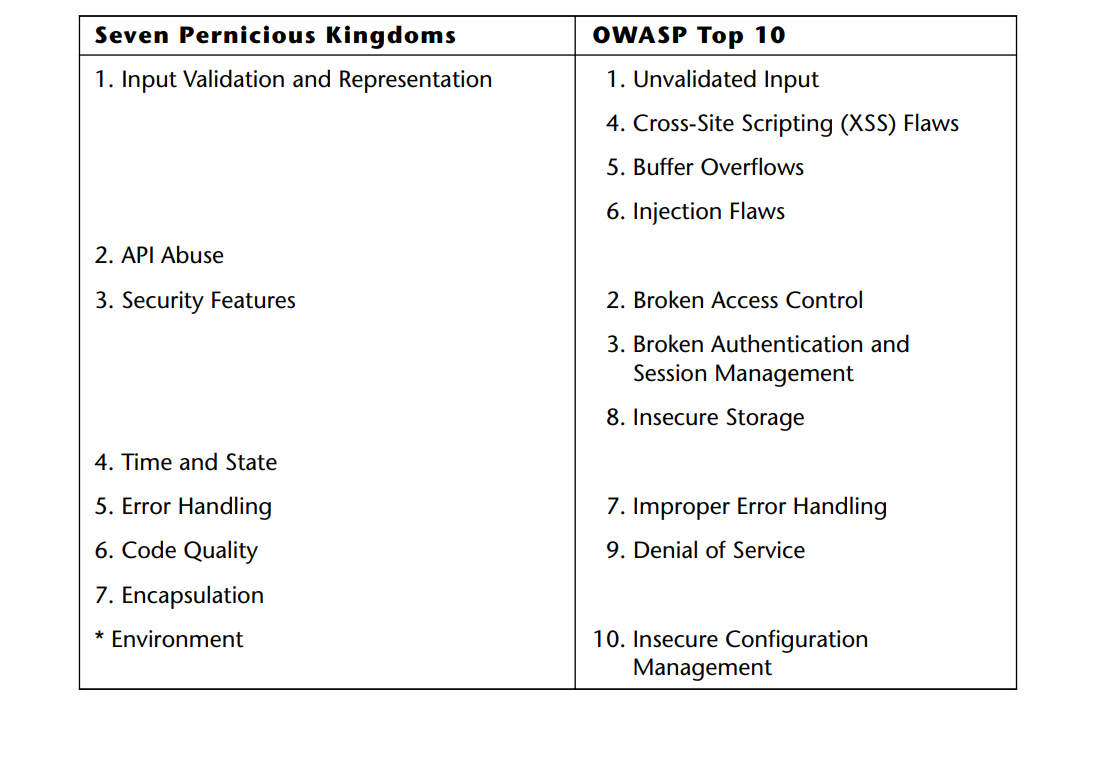 | Seven Pernicious Kingdoms | OWASP Top 10 |
|---|---|
| 1. Input Validation and Representation | 1. Unvalidated Input |
| | 4. Cross-Site Scripting (XSS) Flaws |
| | 5. Buffer Overflows |
| | 6. Injection Flaws |
| 2. API Abuse | |
| 3. Security Features | 2. Broken Access Control |
| | 3. Broken Authentication and Session Management |
| | 8. Insecure Storage |
| 4. Time and State | |
| 5. Error Handling | 7. Improper Error Handling |
| 6. Code Quality | 9. Denial of Service |
| 7. Encapsulation | |
| * Environment | 10. Insecure Configuration Management |